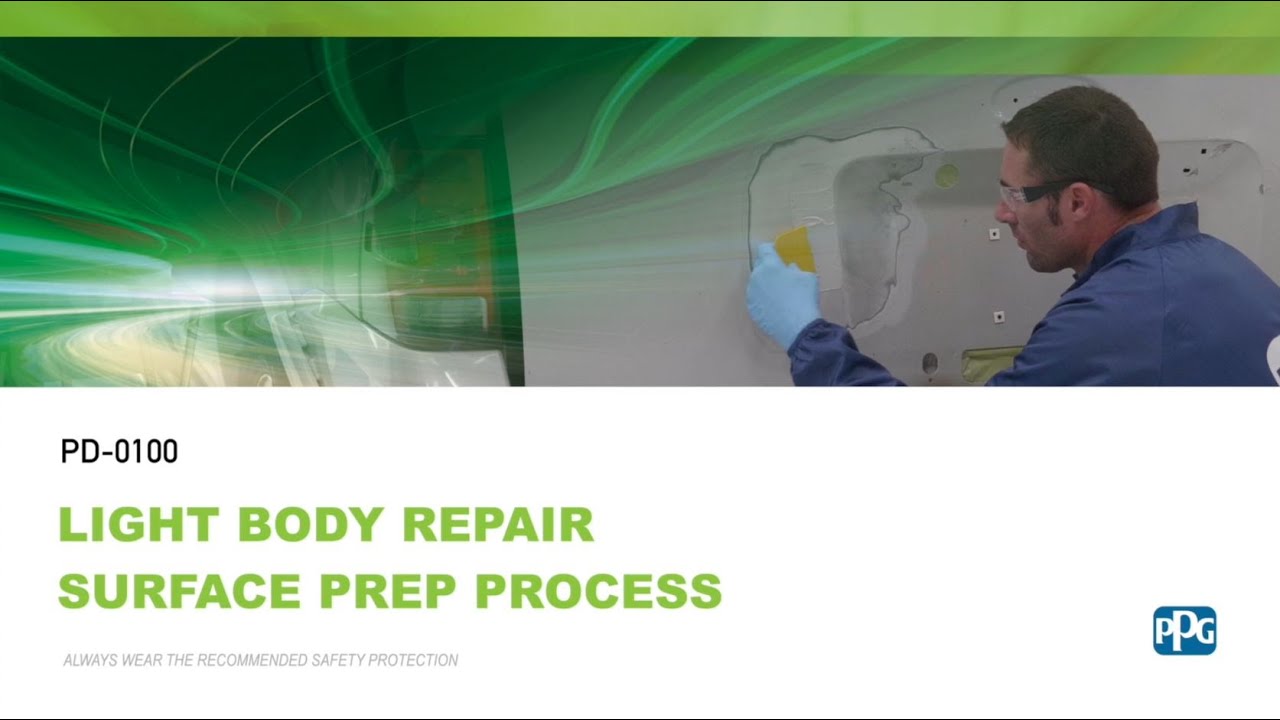 PD-0100

LIGHT BODY REPAIR
SURFACE PREP PROCESS

ALWAYS WEAR THE RECOMMENDED SAFETY PROTECTION

PPG